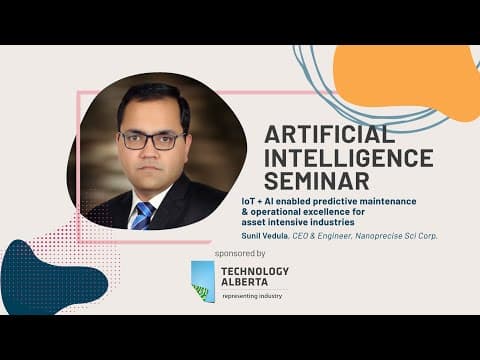 ARTIFICIAL INTELLIGENCE SEMINAR

IoT + AI enabled predictive maintenance & operational excellence for asset intensive industries

Sunil Vedula, CEO & Engineer, Nanoprecise Sci Corp.

sponsored by

TECHNOLOGY ALBERTA
representing industry